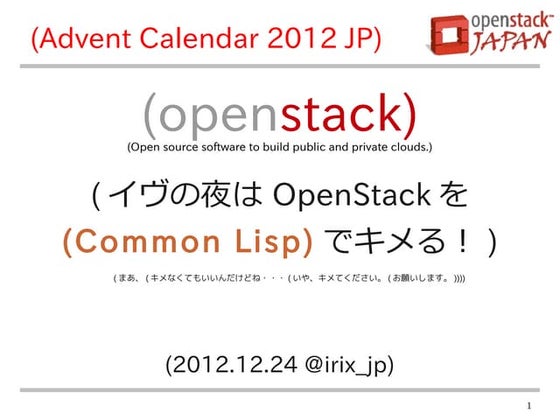 (Advent Calendar 2012 JP)

openstack™ JAPAN

(openstack)

(Open source software to build public and private clouds.)

( イヴの夜は OpenStack を (Common Lisp) でキメる！ )

( まあ、 ( キメなくてもいいんだけどね・・・ ( いや、キメてください。 ( お願いします。 ))))

(2012.12.24 @irix_jp)

1